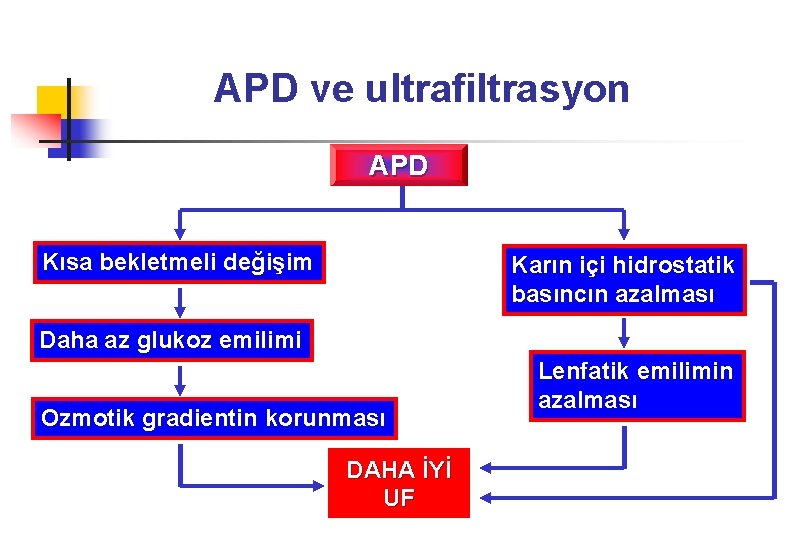 APD ve ultrafiltrasyon

APD

Kısa bekletmeli değişim

Daha az glukoz emilimi

Ozmotik gradientin korunması

Karın içi hidrostatik basıncın azalması

Lenfatik emilimin azalması

DAHA İYİ UF